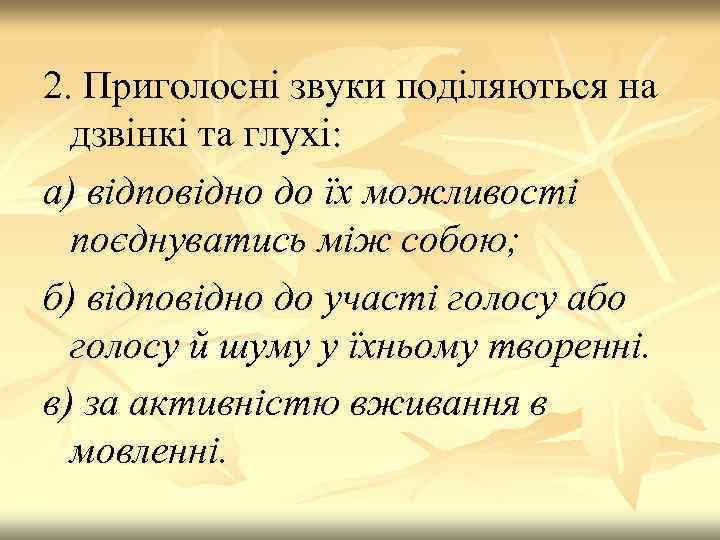 2. Приголосні звуки поділяються на дзвінкі та глухі:

а) відповідно до їх можливості поєднуватись між собою;

б) відповідно до участі голосу або голосу й шуму у їхньому творенні.

в) за активністю вживання в мовленні.